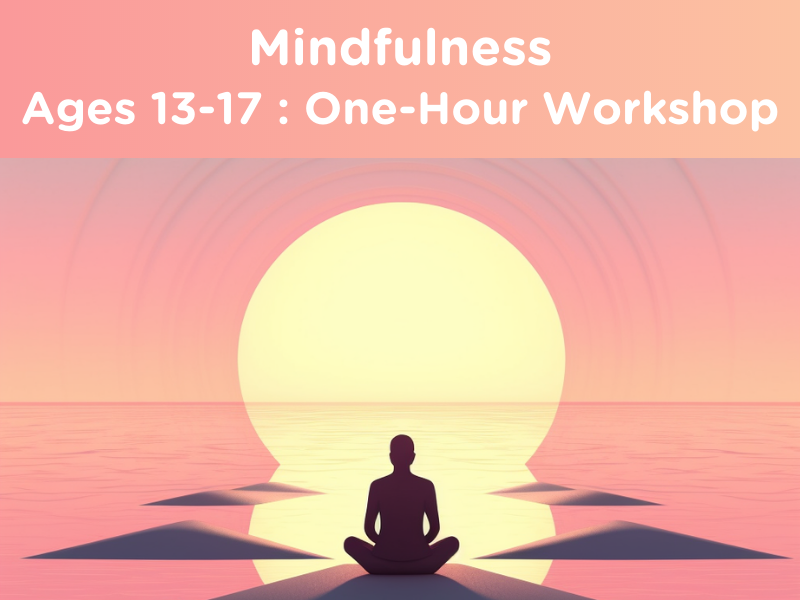 Mindfulness
Ages 13-17 : One-Hour Workshop